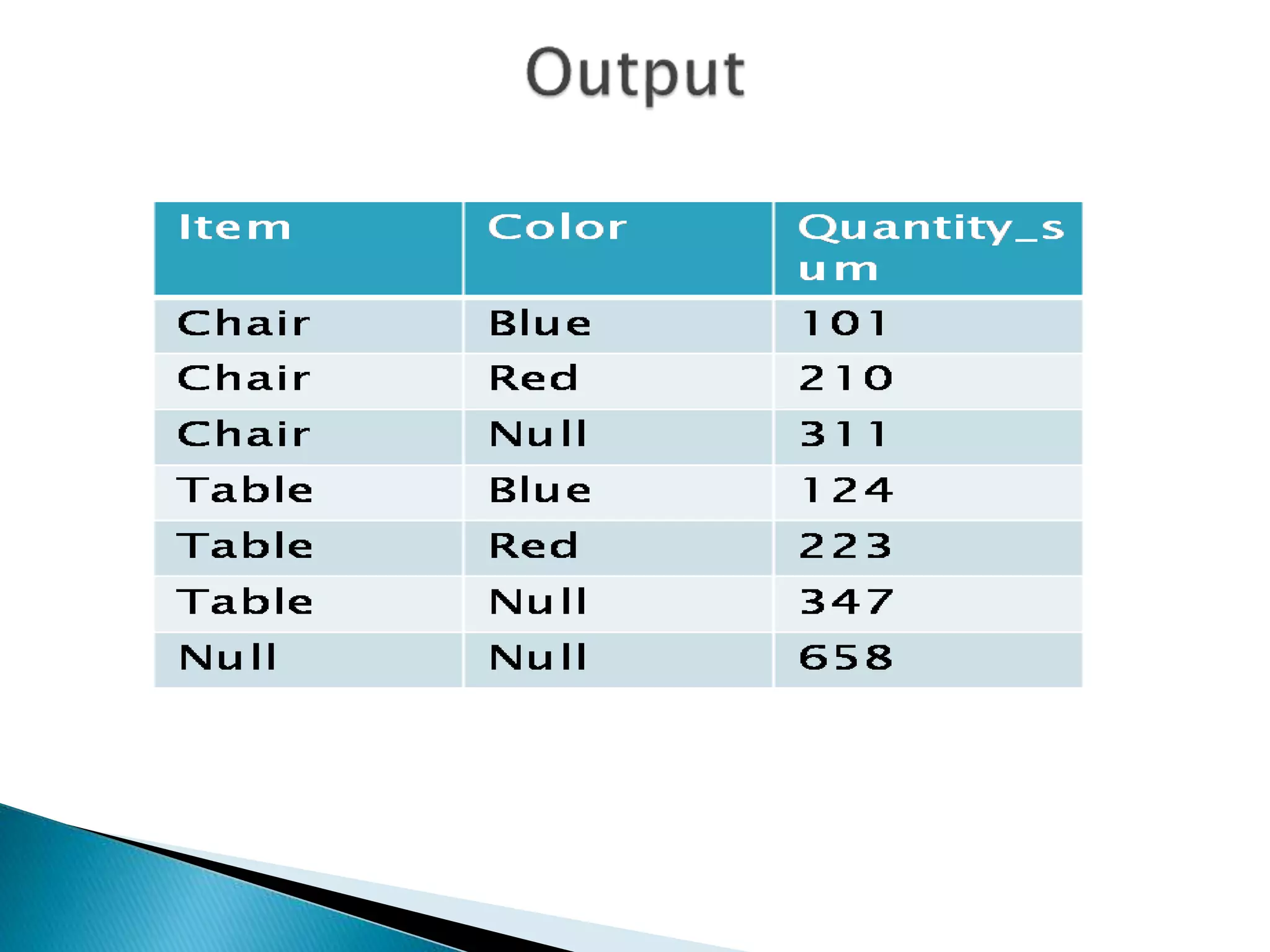 Output

| Item | Color | Quantity_sum |
|---|---|---|
| Chair | Blue | 101 |
| Chair | Red | 210 |
| Chair | Null | 311 |
| Table | Blue | 124 |
| Table | Red | 223 |
| Table | Null | 347 |
| Null | Null | 658 |